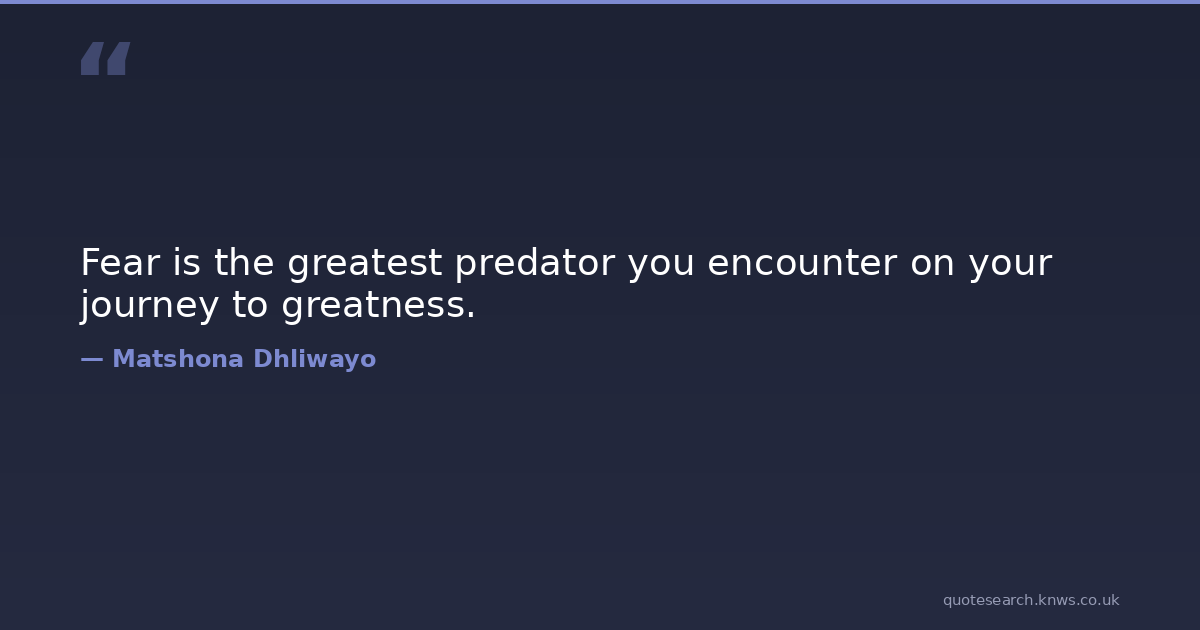 “

Fear is the greatest predator you encounter on your journey to greatness.

— Matshona Dhliwayo

quotesearch.knws.co.uk